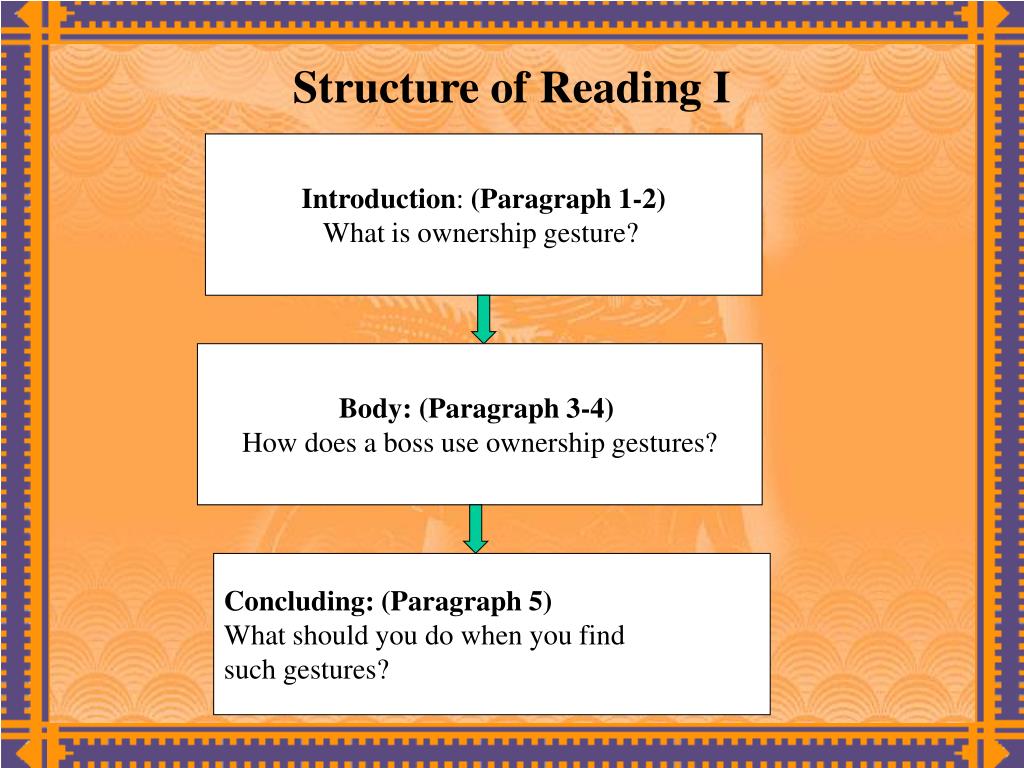 Structure of Reading I

Introduction: (Paragraph 1-2)
What is ownership gesture?

Body: (Paragraph 3-4)
How does a boss use ownership gestures?

Concluding: (Paragraph 5)
What should you do when you find such gestures?